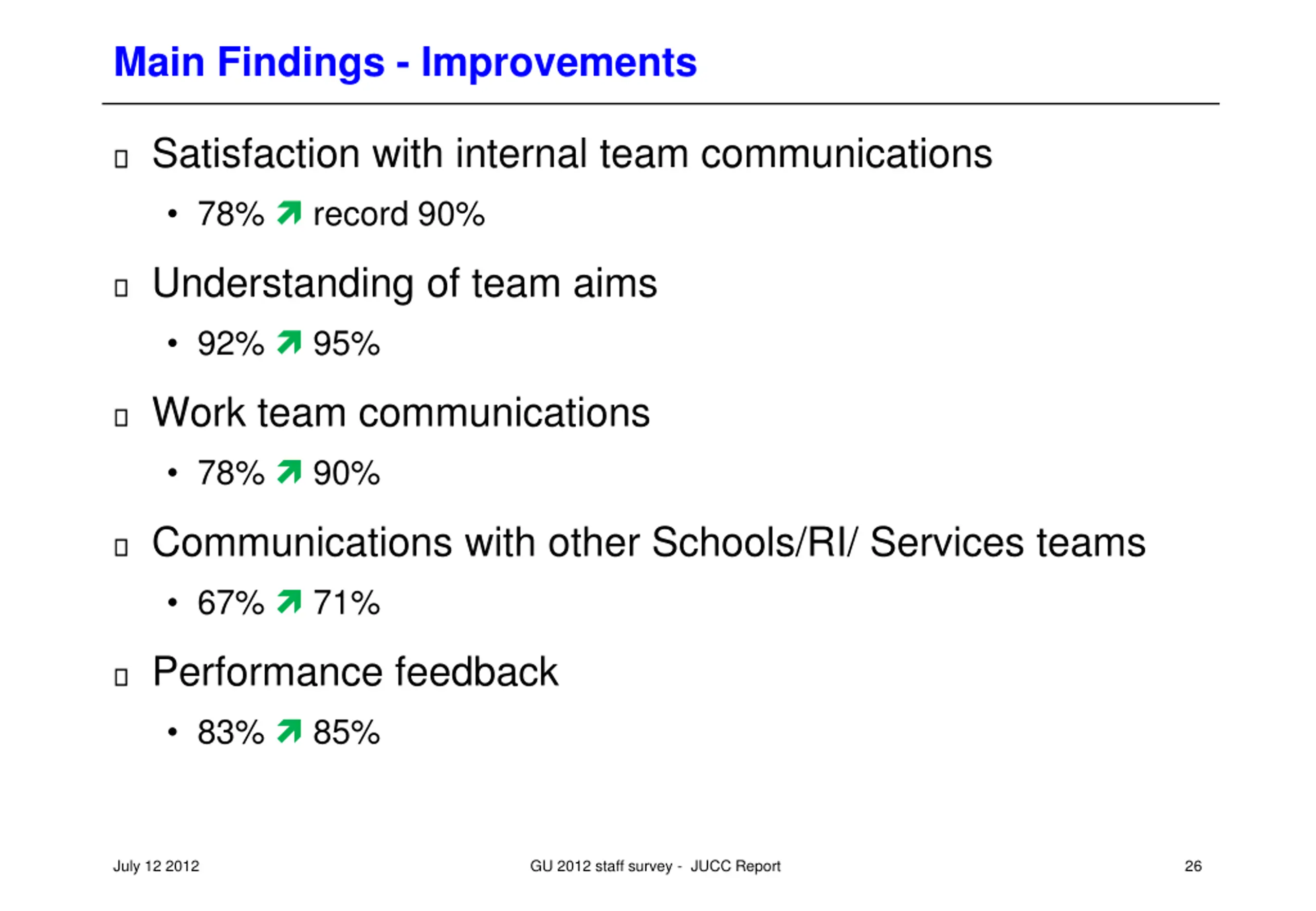 Main Findings - Improvements

▯ Satisfaction with internal team communications

• 78% ↗ record 90%

▯ Understanding of team aims

• 92% ↗ 95%

▯ Work team communications

• 78% ↗ 90%

▯ Communications with other Schools/RI/ Services teams

• 67% ↗ 71%

▯ Performance feedback

• 83% ↗ 85%

July 12 2012 GU 2012 staff survey - JUCC Report 26